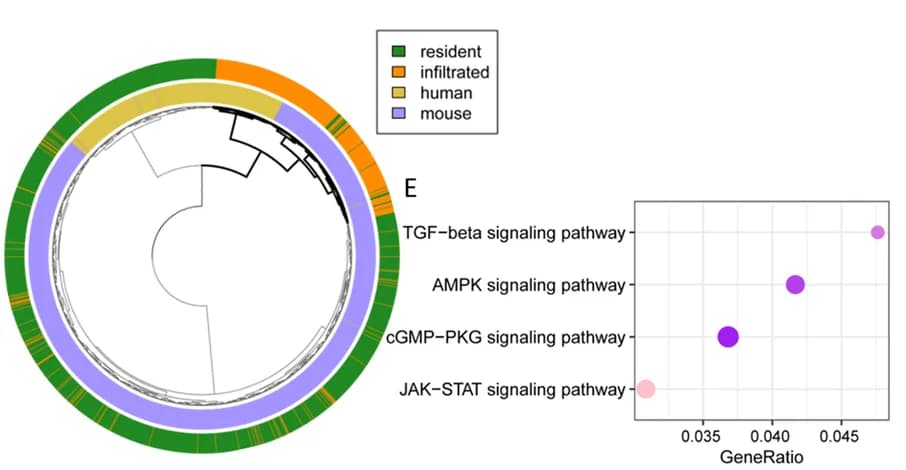 resident
infiltrated
human
mouse

E

TGF−beta signaling pathway
AMPK signaling pathway
cGMP−PKG signaling pathway
JAK−STAT signaling pathway

0.035
0.040
0.045
GeneRatio